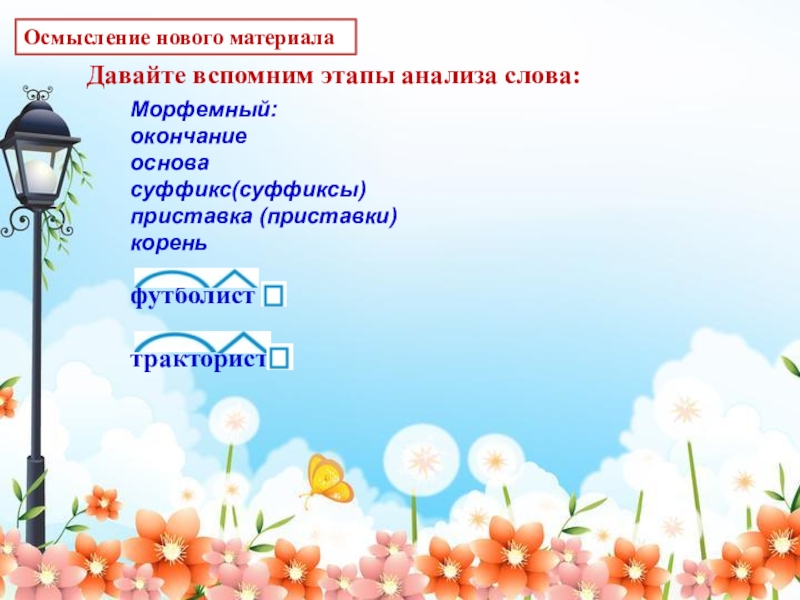 Осмысление нового материала

Давайте вспомним этапы анализа слова:

Морфемный:
окончание
основа
суффикс(суффиксы)
приставка (приставки)
корень

футболист

тракторист